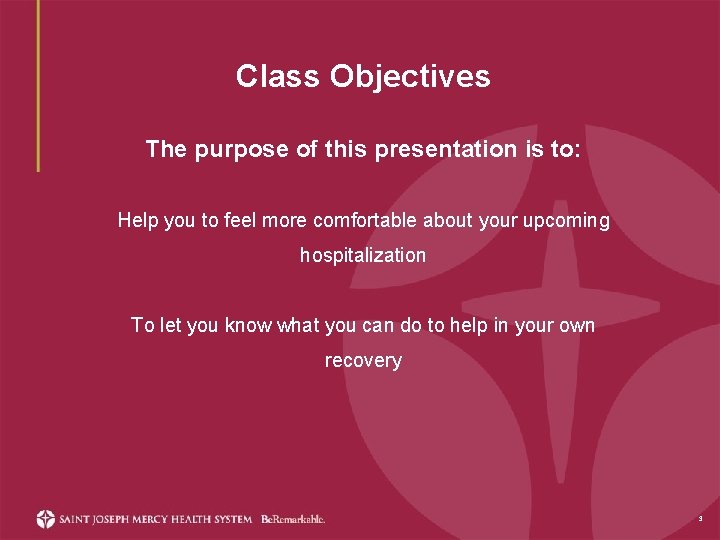 Class Objectives

The purpose of this presentation is to:

Help you to feel more comfortable about your upcoming hospitalization

To let you know what you can do to help in your own recovery

SAINT JOSEPH MERCY HEALTH SYSTEM BeRemarkable.

3